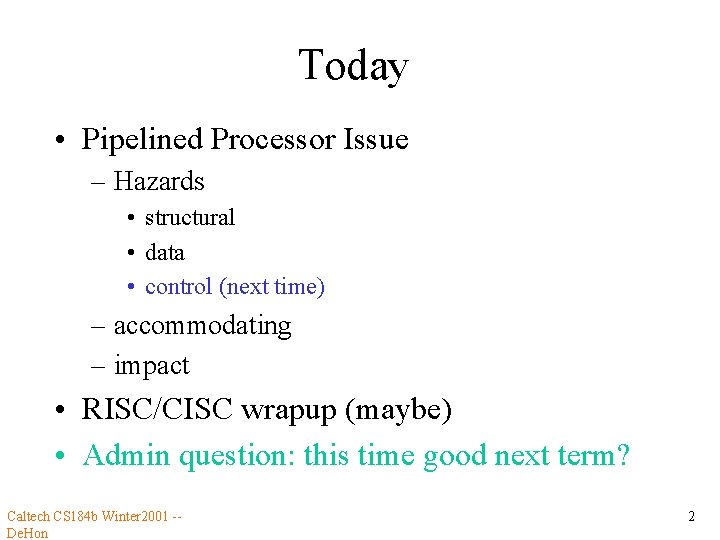 Today

• Pipelined Processor Issue
  – Hazards
    • structural
    • data
    • control (next time)
  – accommodating
  – impact
• RISC/CISC wrapup (maybe)
• Admin question: this time good next term?

Caltech CS184b Winter2001 -- DeHon

2